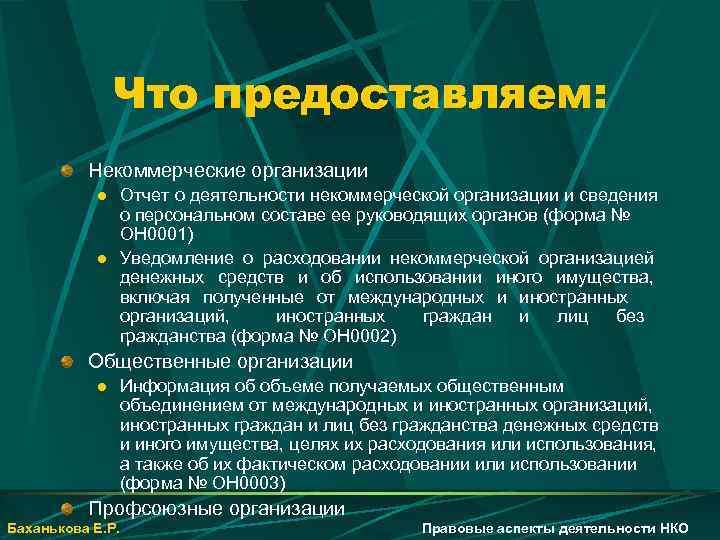 Что предоставляем:

Некоммерческие организации

Отчет о деятельности некоммерческой организации и сведения о персональном составе ее руководящих органов (форма № ОН0001)

Уведомление о расходовании некоммерческой организацией денежных средств и об использовании иного имущества, включая полученные от международных и иностранных организаций, иностранных граждан и лиц без гражданства (форма № ОН0002)

Общественные организации

Информация об объеме получаемых общественным объединением от международных и иностранных организаций, иностранных граждан и лиц без гражданства денежных средств и иного имущества, целях их расходования или использования, а также об их фактическом расходовании или использовании (форма № ОН0003)

Профсоюзные организации

Баханькова Е.Р.

Правовые аспекты деятельности НКО